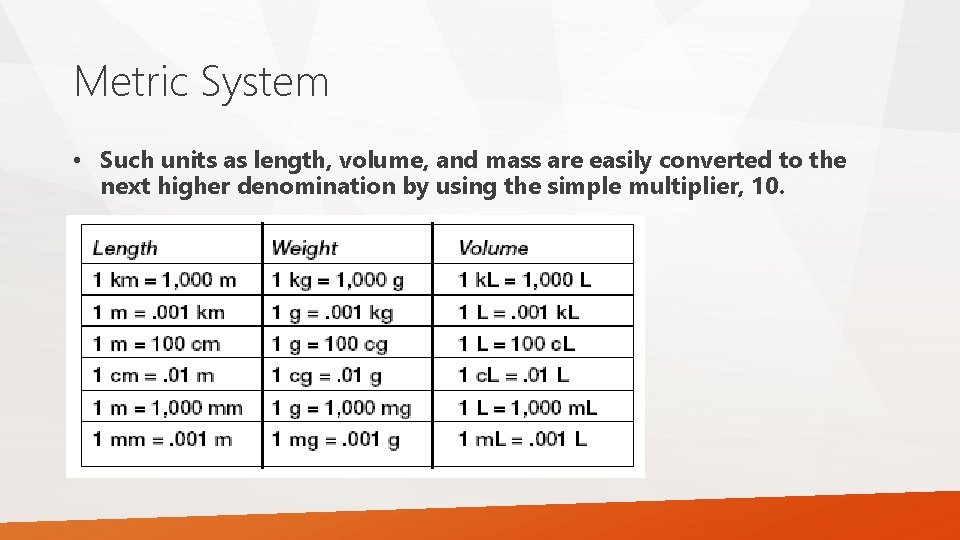 Metric System

• Such units as length, volume, and mass are easily converted to the next higher denomination by using the simple multiplier, 10.

| Length | Weight | Volume |
|---|---|---|
| 1 km = 1,000 m | 1 kg = 1,000 g | 1 kL = 1,000 L |
| 1 m = .001 km | 1 g = .001 kg | 1 L = .001 kL |
| 1 m = 100 cm | 1 g = 100 cg | 1 L = 100 cL |
| 1 cm = .01 m | 1 cg = .01 g | 1 cL = .01 L |
| 1 m = 1,000 mm | 1 g = 1,000 mg | 1 L = 1,000 mL |
| 1 mm = .001 m | 1 mg = .001 g | 1 mL = .001 L |